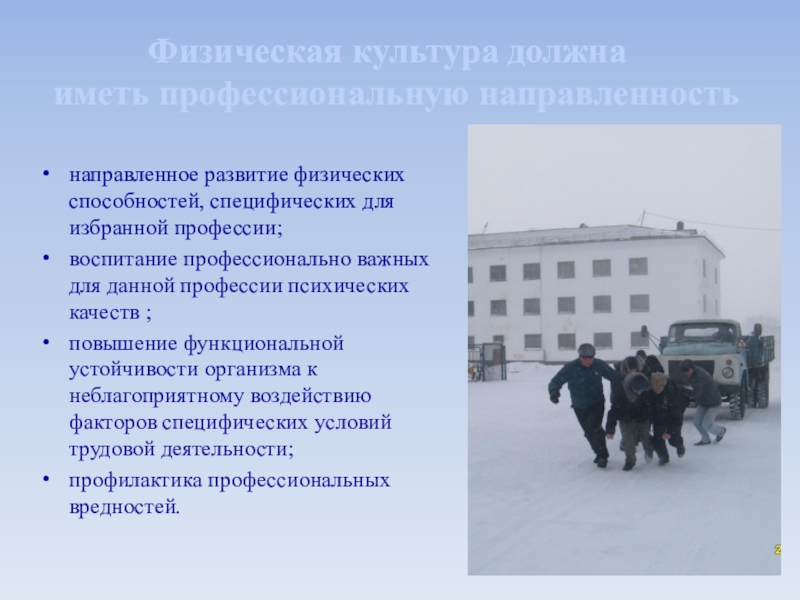 Физическая культура должна иметь профессиональную направленность

• направленное развитие физических способностей, специфических для избранной профессии;
• воспитание профессионально важных для данной профессии психических качеств ;
• повышение функциональной устойчивости организма к неблагоприятному воздействию факторов специфических условий трудовой деятельности;
• профилактика профессиональных вредностей.